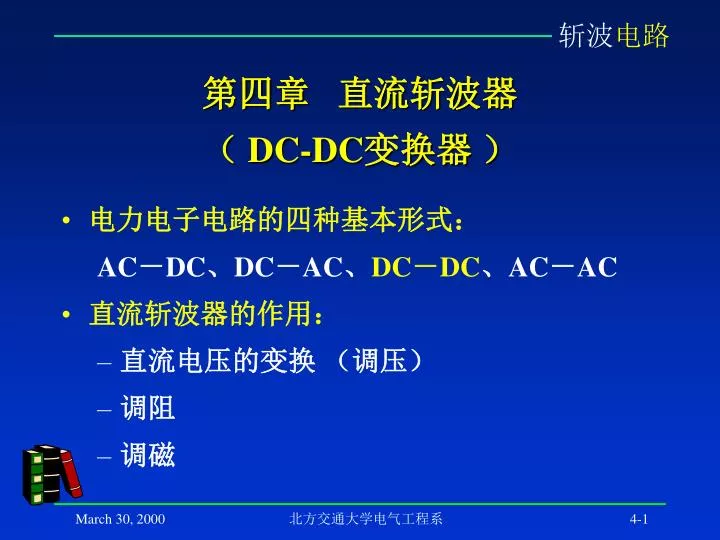 斩波电路

第四章 直流斩波器
（ DC-DC变换器 ）

• 电力电子电路的四种基本形式：
AC－DC、DC－AC、DC－DC、AC－AC

• 直流斩波器的作用：
– 直流电压的变换 （调压）
– 调阻
– 调磁

March 30, 2000 北方交通大学电气工程系 4-1